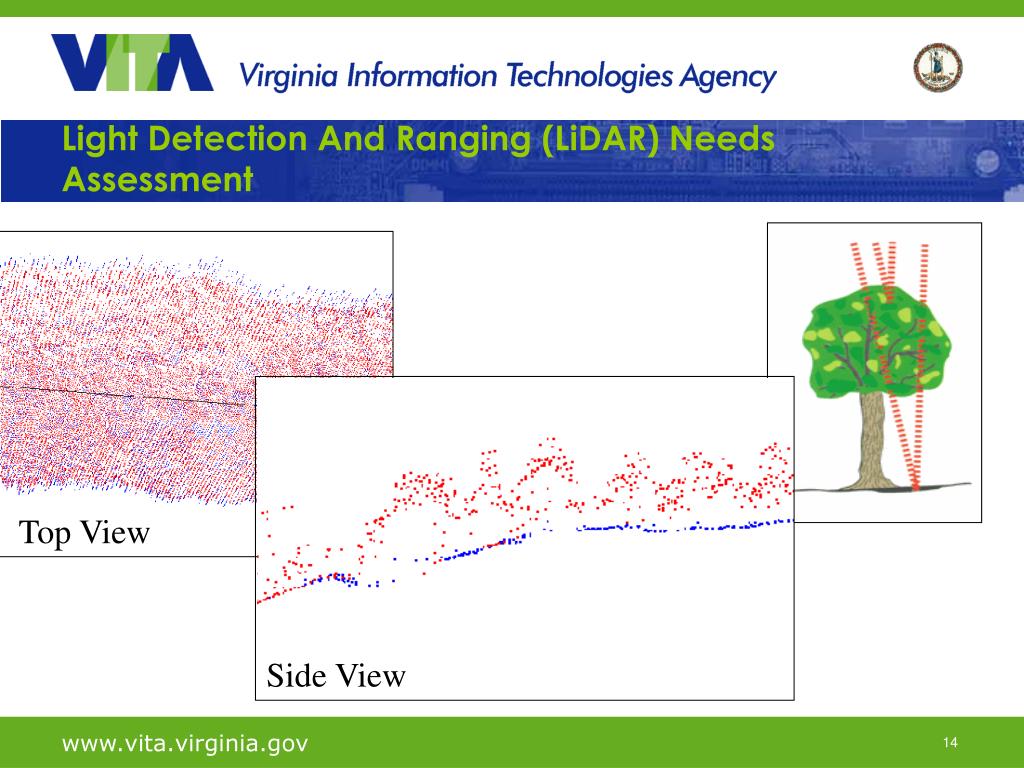 VITA Virginia Information Technologies Agency

Light Detection And Ranging (LiDAR) Needs Assessment

Top View

Side View

www.vita.virginia.gov

14